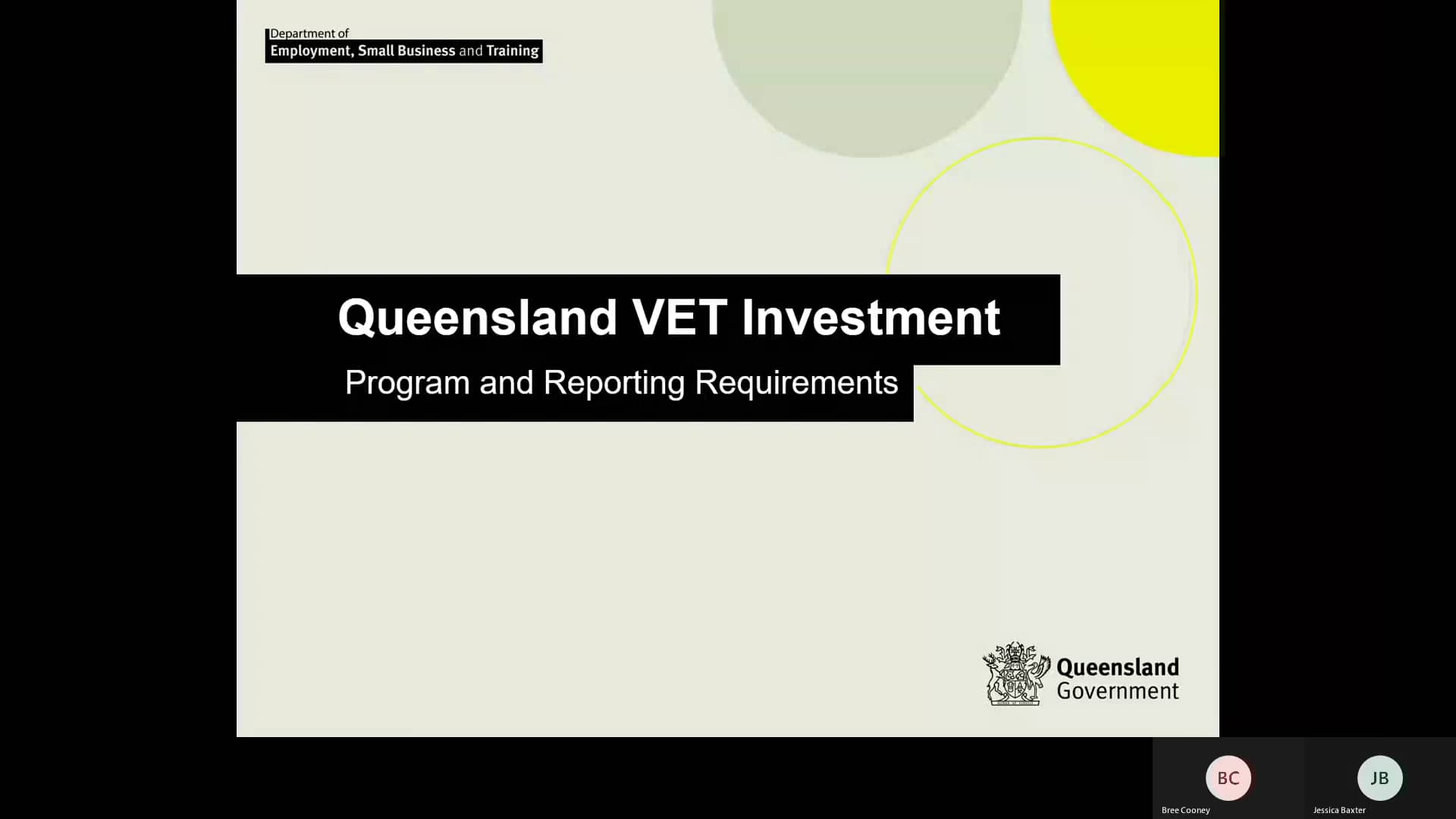 Department of
Employment, Small Business and Training

Queensland VET Investment

Program and Reporting Requirements

Queensland Government

BC
Bree Cooney

JB
Jessica Baxter